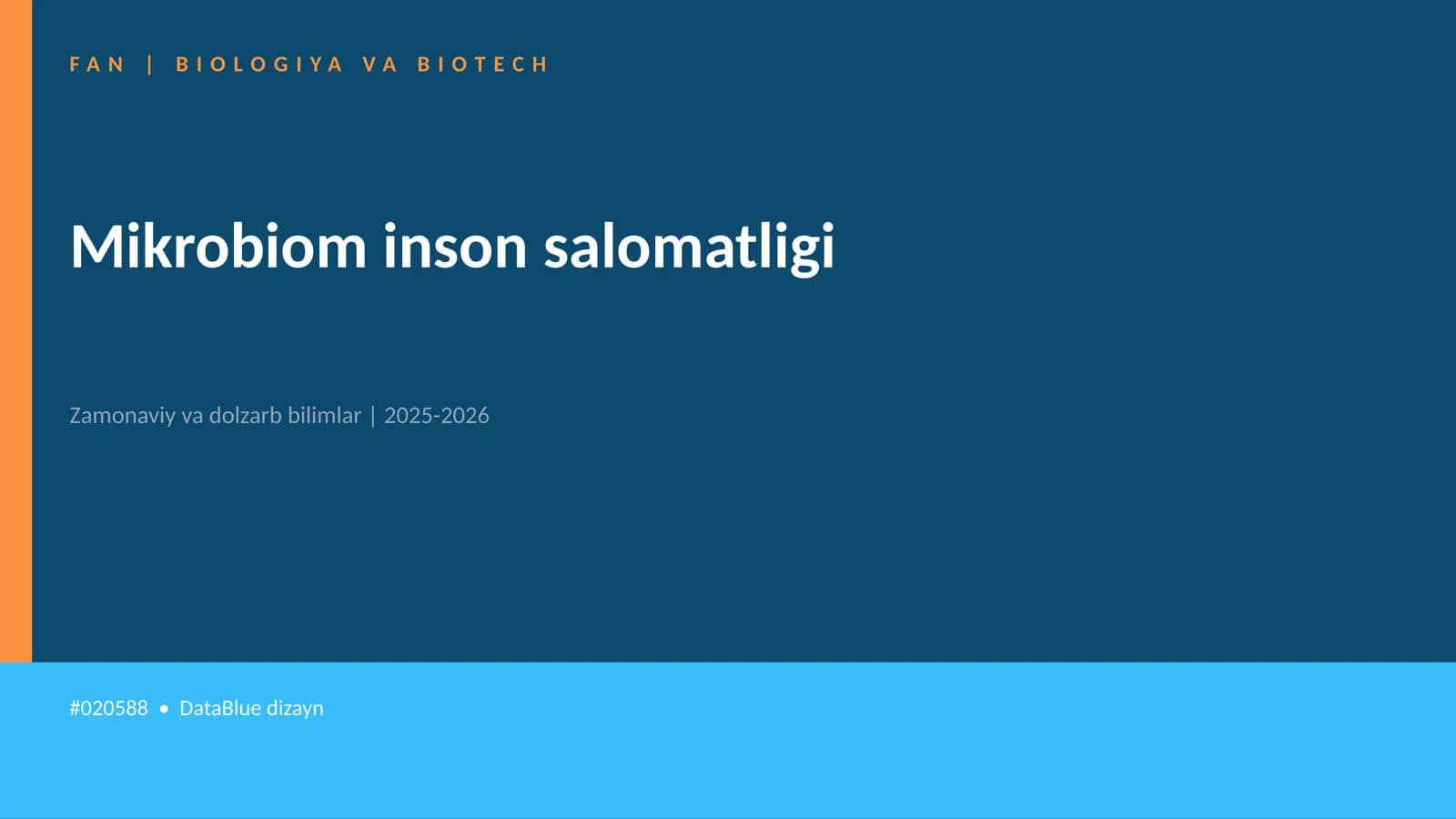 FAN | BIOLOGIYA VA BIOTECH

Mikrobiom inson salomatligi

Zamonaviy va dolzarb bilimlar | 2025-2026

#020588 • DataBlue dizayn